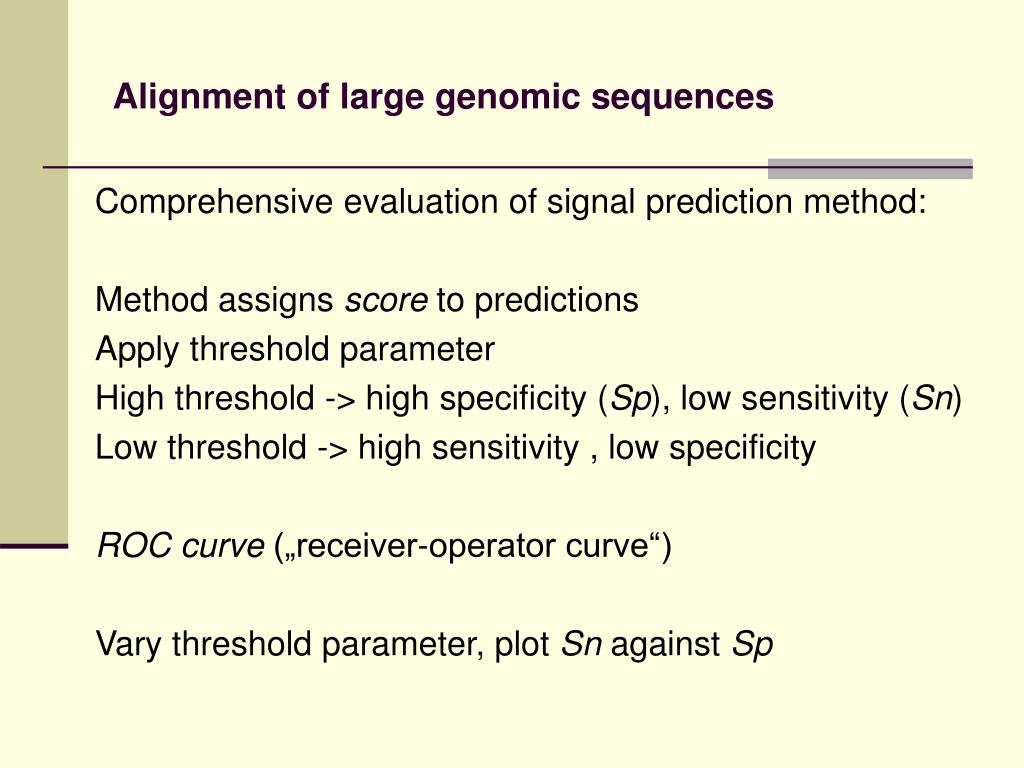 Alignment of large genomic sequences

Comprehensive evaluation of signal prediction method:

Method assigns score to predictions
Apply threshold parameter
High threshold -> high specificity (Sp), low sensitivity (Sn)
Low threshold -> high sensitivity , low specificity

ROC curve („receiver-operator curve“)

Vary threshold parameter, plot Sn against Sp